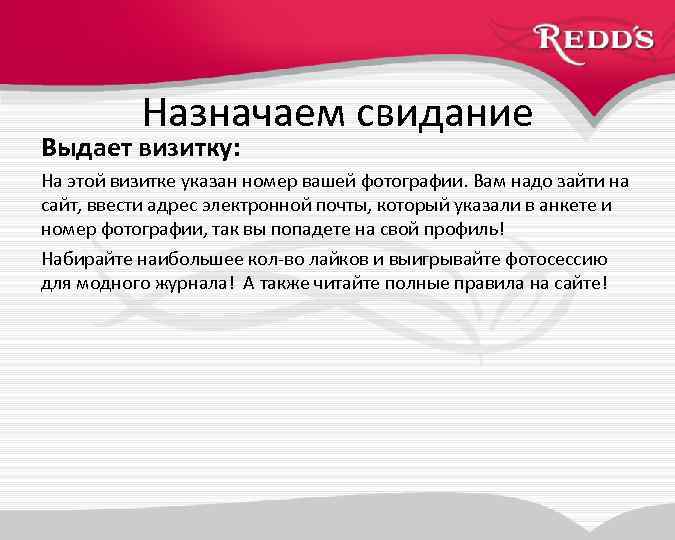 REDD'S

Назначаем свидание

Выдает визитку:

На этой визитке указан номер вашей фотографии. Вам надо зайти на сайт, ввести адрес электронной почты, который указали в анкете и номер фотографии, так вы попадете на свой профиль!

Набирайте наибольшее кол-во лайков и выигрывайте фотосессию для модного журнала! А также читайте полные правила на сайте!